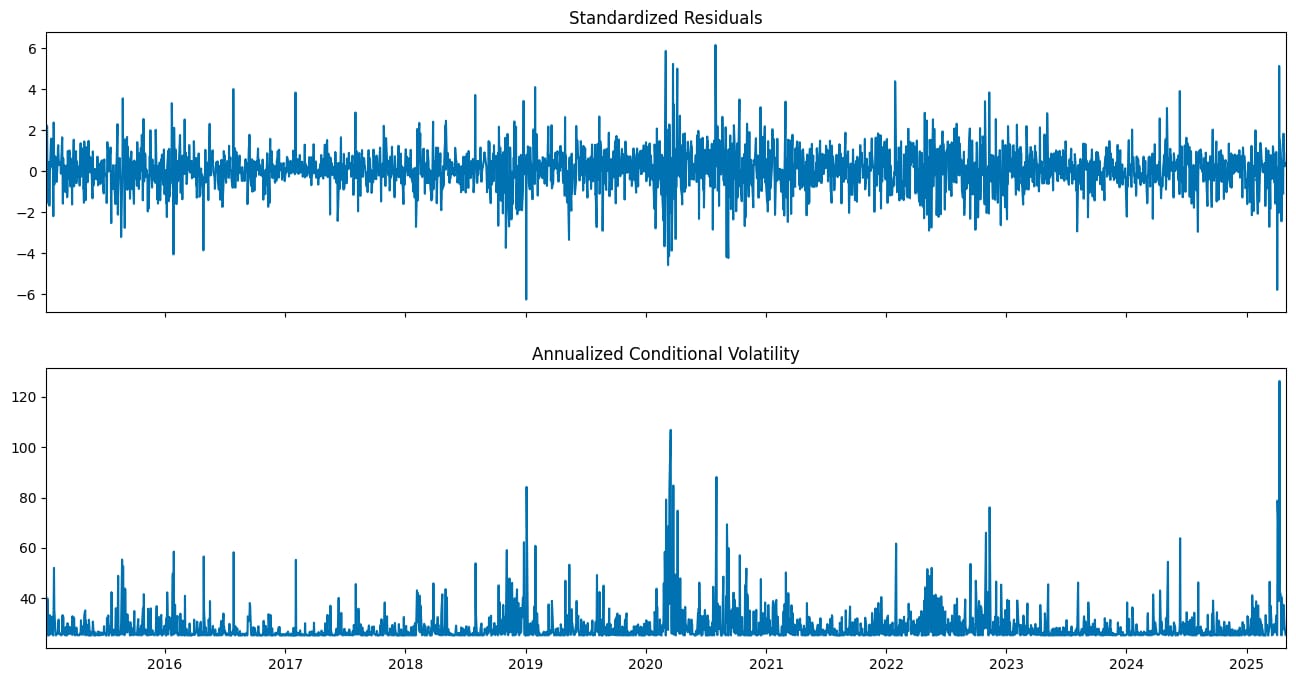 Standardized Residuals

6
4
2
0
−2
−4
−6

Annualized Conditional Volatility

120
100
80
60
40

2016
2017
2018
2019
2020
2021
2022
2023
2024
2025